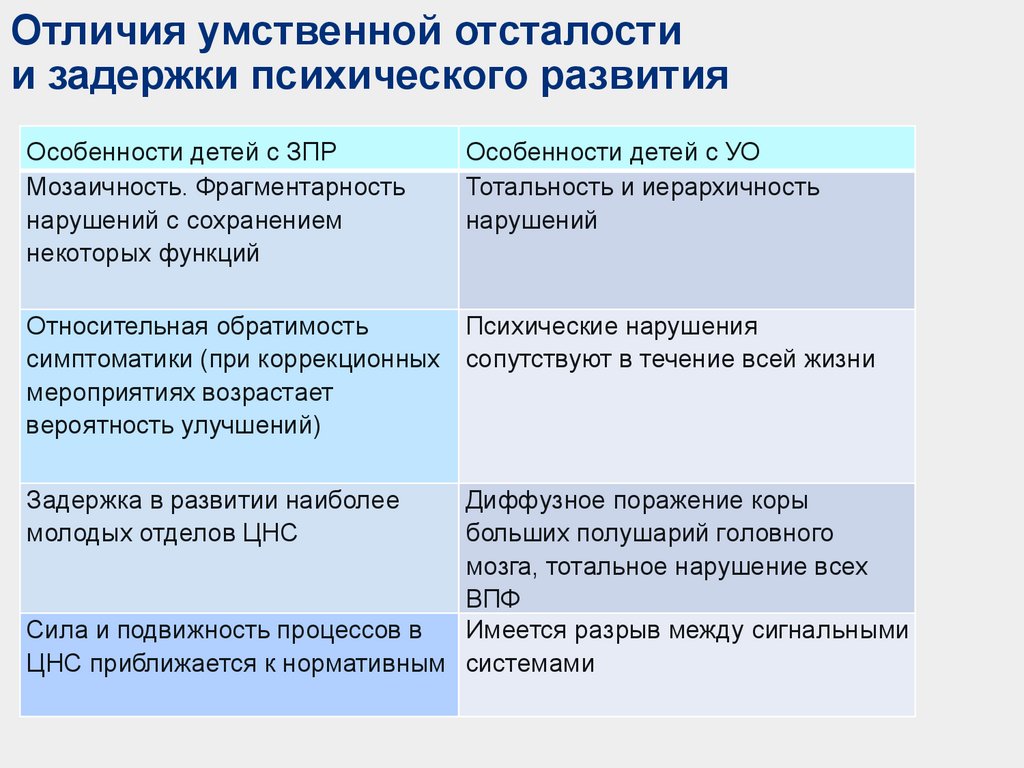 Отличия умственной отсталости и задержки психического развития

| Особенности детей с ЗПР | Особенности детей с УО |
|---|---|
| Мозаичность. Фрагментарность нарушений с сохранением некоторых функций | Тотальность и иерархичность нарушений |
| Относительная обратимость симптоматики (при коррекционных мероприятиях возрастает вероятность улучшений) | Психические нарушения сопутствуют в течение всей жизни |
| Задержка в развитии наиболее молодых отделов ЦНС | Диффузное поражение коры больших полушарий головного мозга, тотальное нарушение всех ВПФ |
| Сила и подвижность процессов в ЦНС приближается к нормативным | Имеется разрыв между сигнальными системами |